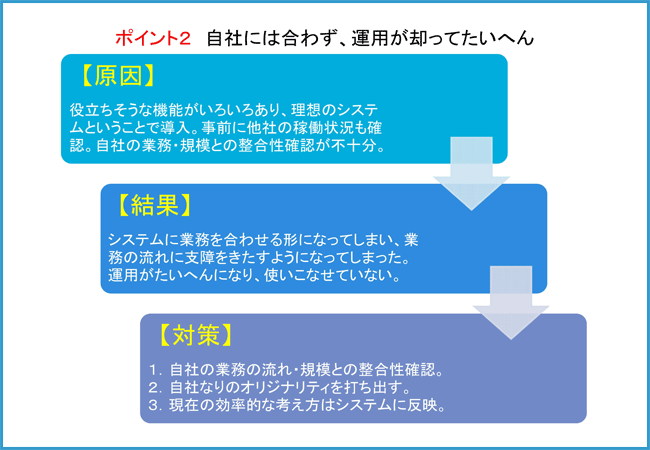 ポイント2　自社には合わず、運用が却ってたいへん

【原因】

役立ちそうな機能がいろいろあり、理想のシステムということで導入。事前に他社の稼働状況も確認。自社の業務・規模との整合性確認が不十分。

【結果】

システムに業務を合わせる形になってしまい、業務の流れに支障をきたすようになってしまった。運用がたいへんになり、使いこなせていない。

【対策】

1. 自社の業務の流れ・規模との整合性確認。
2. 自社なりのオリジナリティを打ち出す。
3. 現在の効率的な考え方はシステムに反映。